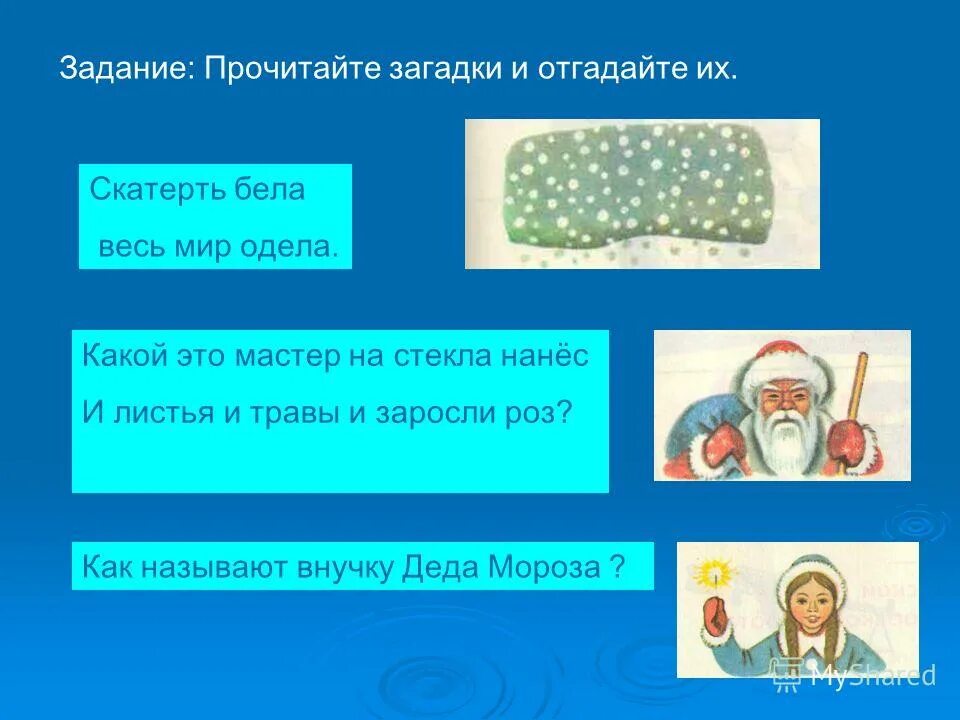 Задание: Прочитайте загадки и отгадайте их.

Скатерть бела
весь мир одела.

Какой это мастер на стекла нанёс
И листья и травы и заросли роз?

Как называют внучку Деда Мороза ?

MyShared